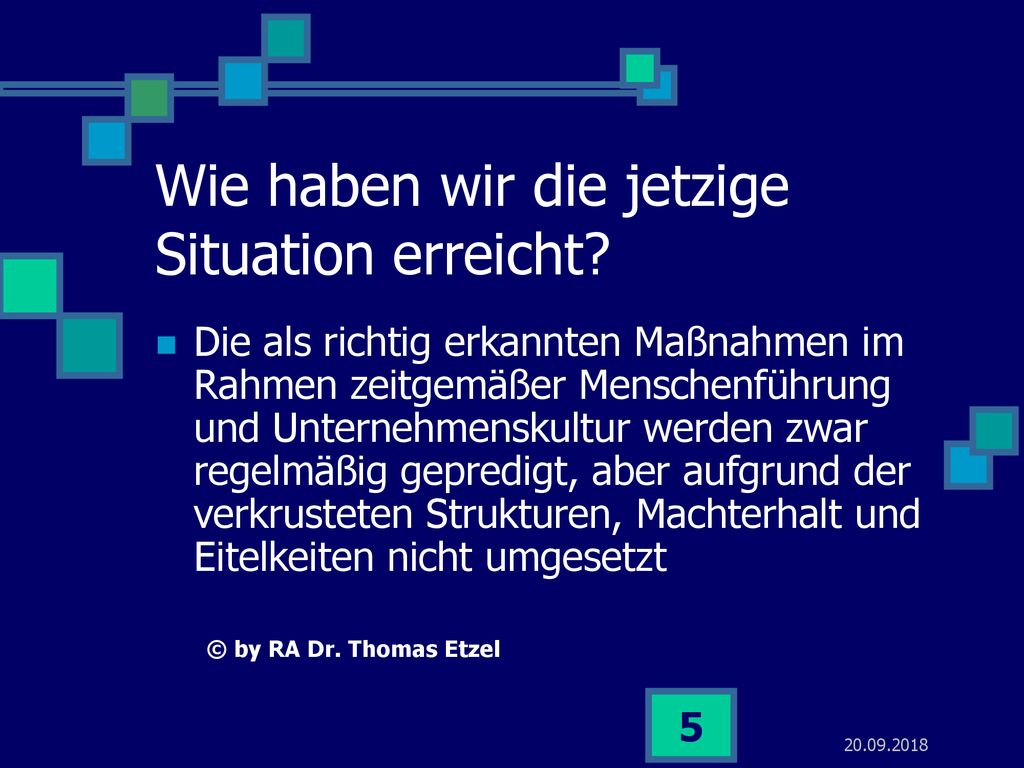 Wie haben wir die jetzige Situation erreicht?

Die als richtig erkannten Maßnahmen im Rahmen zeitgemäßer Menschenführung und Unternehmenskultur werden zwar regelmäßig gepredigt, aber aufgrund der verkrusteten Strukturen, Machterhalt und Eitelkeiten nicht umgesetzt

© by RA Dr. Thomas Etzel

5

20.09.2018